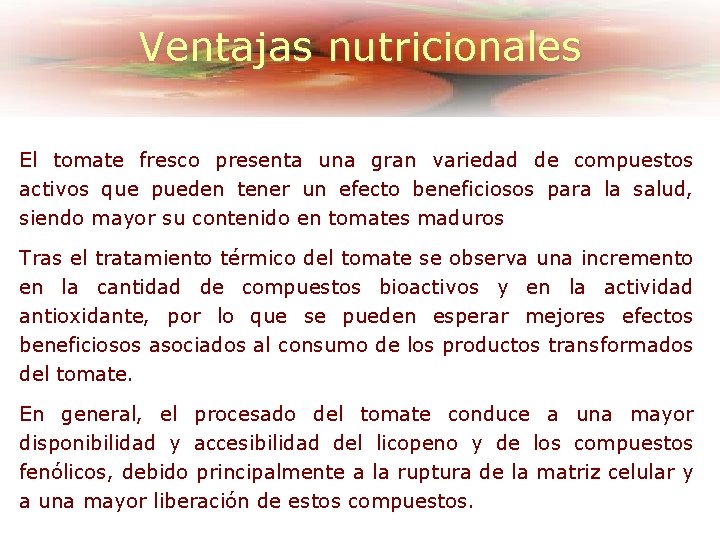 Ventajas nutricionales

El tomate fresco presenta una gran variedad de compuestos activos que pueden tener un efecto beneficiosos para la salud, siendo mayor su contenido en tomates maduros

Tras el tratamiento térmico del tomate se observa una incremento en la cantidad de compuestos bioactivos y en la actividad antioxidante, por lo que se pueden esperar mejores efectos beneficiosos asociados al consumo de los productos transformados del tomate.

En general, el procesado del tomate conduce a una mayor disponibilidad y accesibilidad del licopeno y de los compuestos fenólicos, debido principalmente a la ruptura de la matriz celular y a una mayor liberación de estos compuestos.